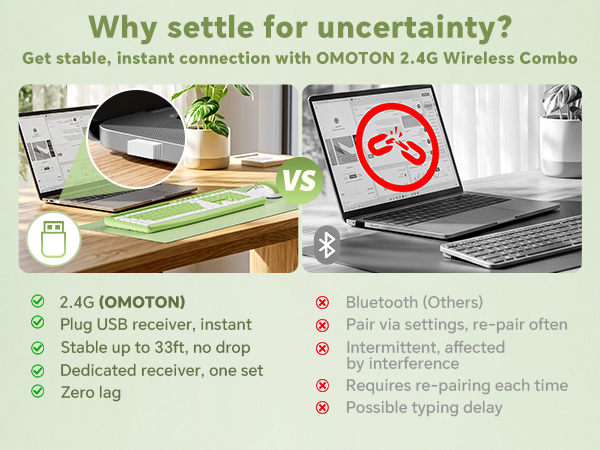 Why settle for uncertainty?
Get stable, instant connection with OMOTON 2.4G Wireless Combo

VS

2.4G (OMOTON)
Plug USB receiver, instant
Stable up to 33ft, no drop
Dedicated receiver, one set
Zero lag

Bluetooth (Others)
Pair via settings, re-pair often
Intermittent, affected by interference
Requires re-pairing each time
Possible typing delay